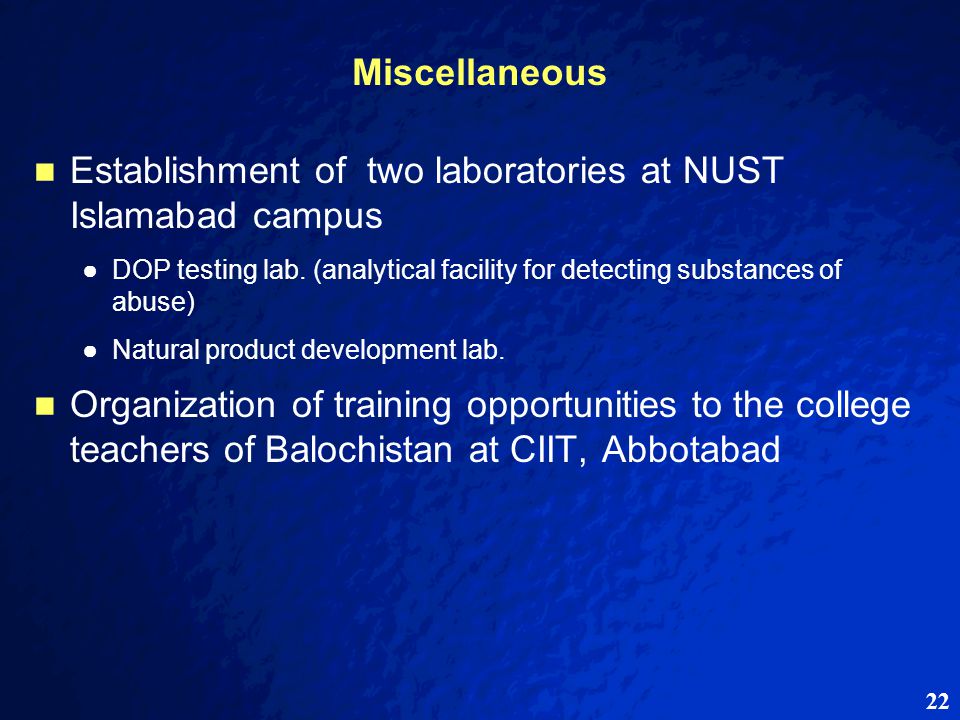 Miscellaneous

- Establishment of two laboratories at NUST Islamabad campus
  - DOP testing lab. (analytical facility for detecting substances of abuse)
  - Natural product development lab.
- Organization of training opportunities to the college teachers of Balochistan at CIIT, Abbotabad

22